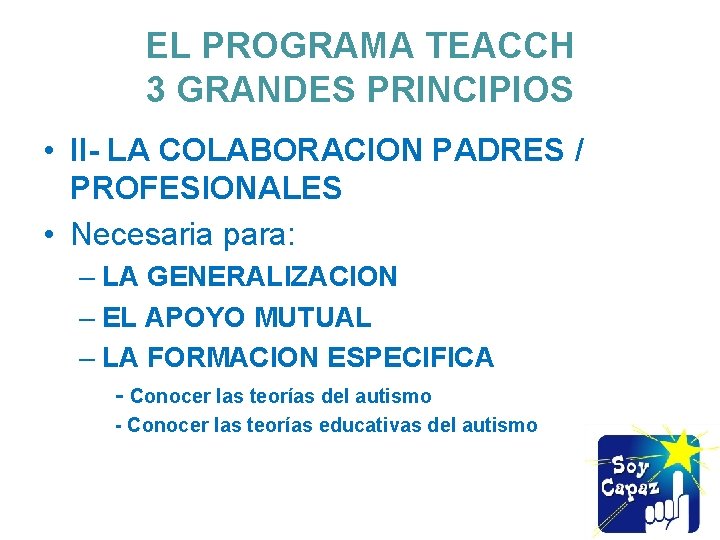 EL PROGRAMA TEACCH
3 GRANDES PRINCIPIOS

• II- LA COLABORACION PADRES / PROFESIONALES
• Necesaria para:
– LA GENERALIZACION
– EL APOYO MUTUAL
– LA FORMACION ESPECIFICA
- Conocer las teorías del autismo
- Conocer las teorías educativas del autismo

Soy Capaz